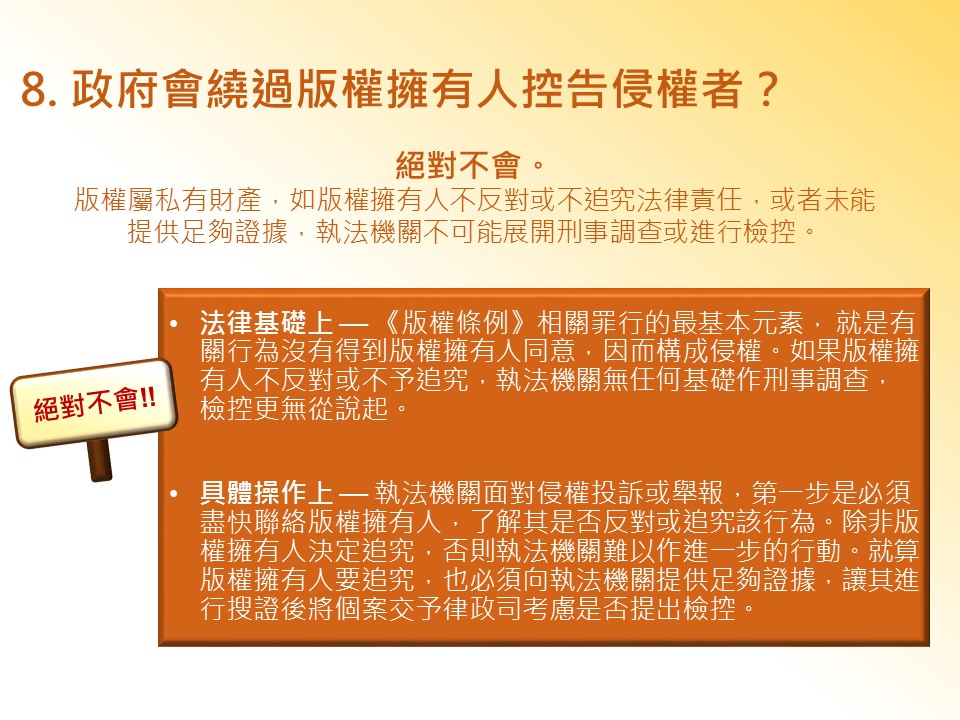 8. 政府會繞過版權擁有人控告侵權者？

絕對不會。

版權屬私有財產，如版權擁有人不反對或不追究法律責任，或者未能提供足夠證據，執法機關不可能展開刑事調查或進行檢控。

絕對不會!!

• 法律基礎上 — 《版權條例》相關罪行的最基本元素，就是有關行為沒有得到版權擁有人同意，因而構成侵權。如果版權擁有人不反對或不予追究，執法機關無任何基礎作刑事調查，檢控更無從說起。

• 具體操作上 — 執法機關面對侵權投訴或舉報，第一步是必須盡快聯絡版權擁有人，了解其是否反對或追究該行為。除非版權擁有人決定追究，否則執法機關難以作進一步的行動。就算版權擁有人要追究，也必須向執法機關提供足夠證據，讓其進行搜證後將個案交予律政司考慮是否提出檢控。